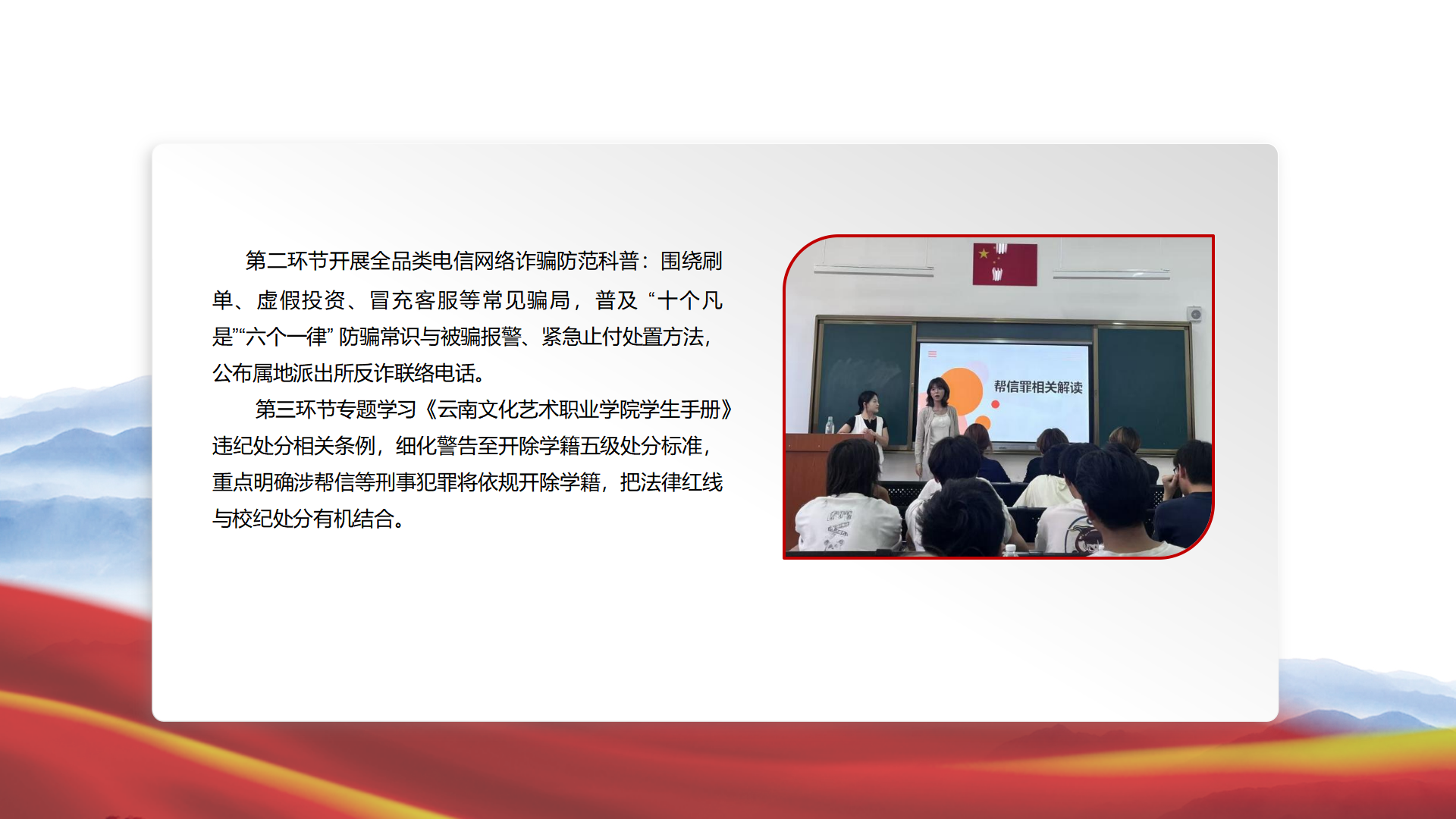 第二环节开展全品类电信网络诈骗防范科普：围绕刷单、虚假投资、冒充客服等常见骗局，普及“十个凡是”“六个一律”防骗常识与被骗报警、紧急止付处置方法，公布属地派出所反诈联络电话。

第三环节专题学习《云南文化艺术职业学院学生手册》违纪处分相关条例，细化警告至开除学籍五级处分标准，重点明确涉帮信等刑事犯罪将依规开除学籍，把法律红线与校纪处分有机结合。

帮信罪相关解读